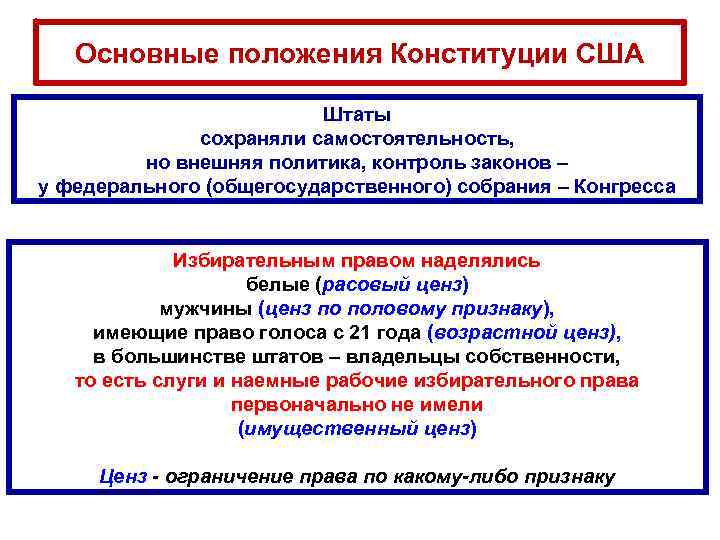 Основные положения Конституции США

Штаты
сохраняли самостоятельность,
но внешняя политика, контроль законов –
у федерального (общегосударственного) собрания – Конгресса

Избирательным правом наделялись
белые (расовый ценз)
мужчины (ценз по половому признаку),
имеющие право голоса с 21 года (возрастной ценз),
в большинстве штатов – владельцы собственности,
то есть слуги и наемные рабочие избирательного права
первоначально не имели
(имущественный ценз)

Ценз - ограничение права по какому-либо признаку